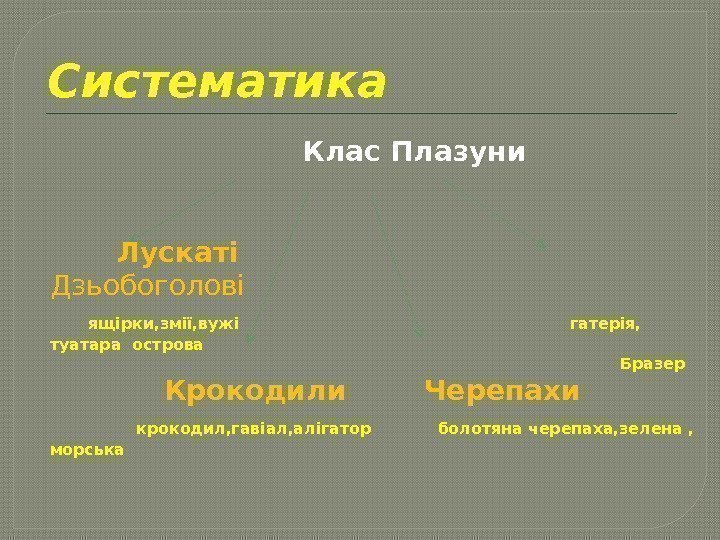 Систематика

Клас Плазуни

Лускаті
Дзьобоголові

ящірки,змії,вужі гатерія, туатара острова Бразер

Крокодили Черепахи

крокодил,гавіал,алігатор болотяна черепаха,зелена , морська